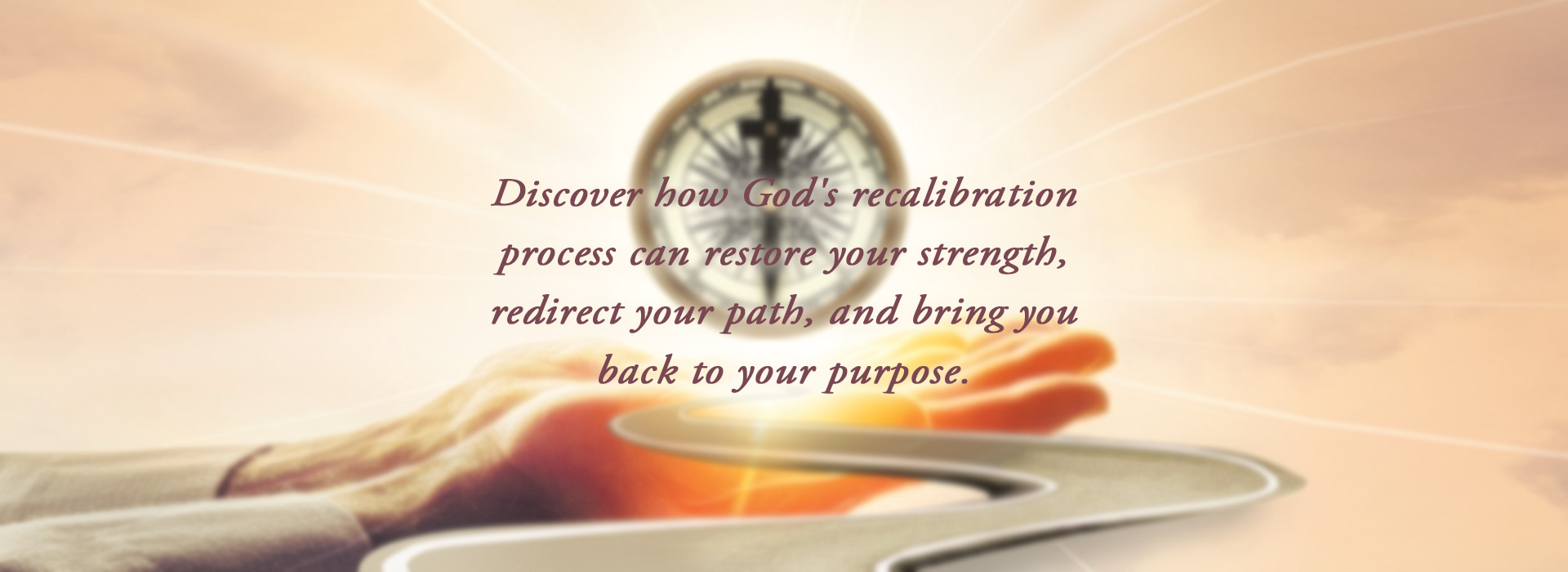 Discover how God's recalibration process can restore your strength, redirect your path, and bring you back to your purpose.